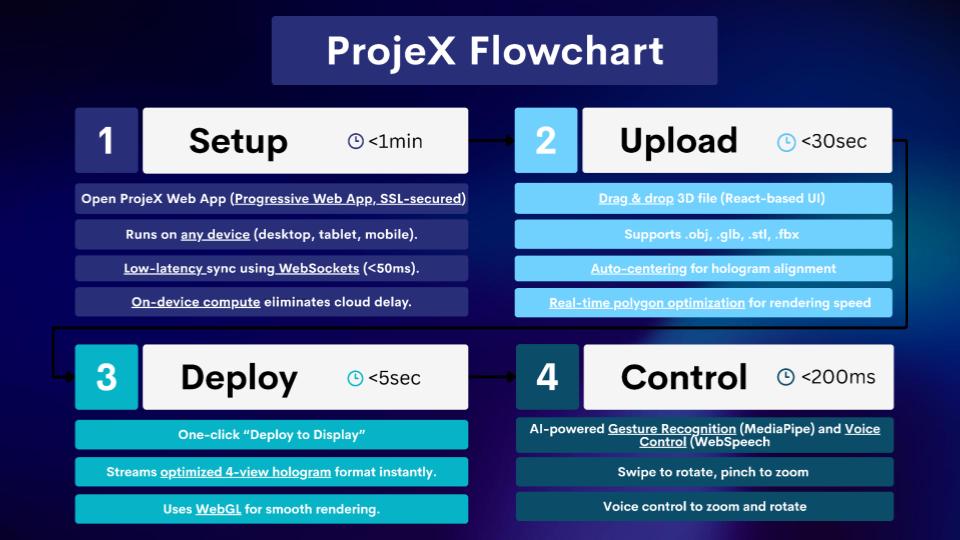 ProjeX Flowchart

1 Setup <1min

Open ProjeX Web App (Progressive Web App, SSL-secured)

Runs on any device (desktop, tablet, mobile).

Low-latency sync using WebSockets (<50ms).

On-device compute eliminates cloud delay.

2 Upload <30sec

Drag & drop 3D file (React-based UI)

Supports .obj, .glb, .stl, .fbx

Auto-centering for hologram alignment

Real-time polygon optimization for rendering speed

3 Deploy <5sec

One-click "Deploy to Display"

Streams optimized 4-view hologram format instantly.

Uses WebGL for smooth rendering.

4 Control <200ms

AI-powered Gesture Recognition (MediaPipe) and Voice Control (WebSpeech

Swipe to rotate, pinch to zoom

Voice control to zoom and rotate